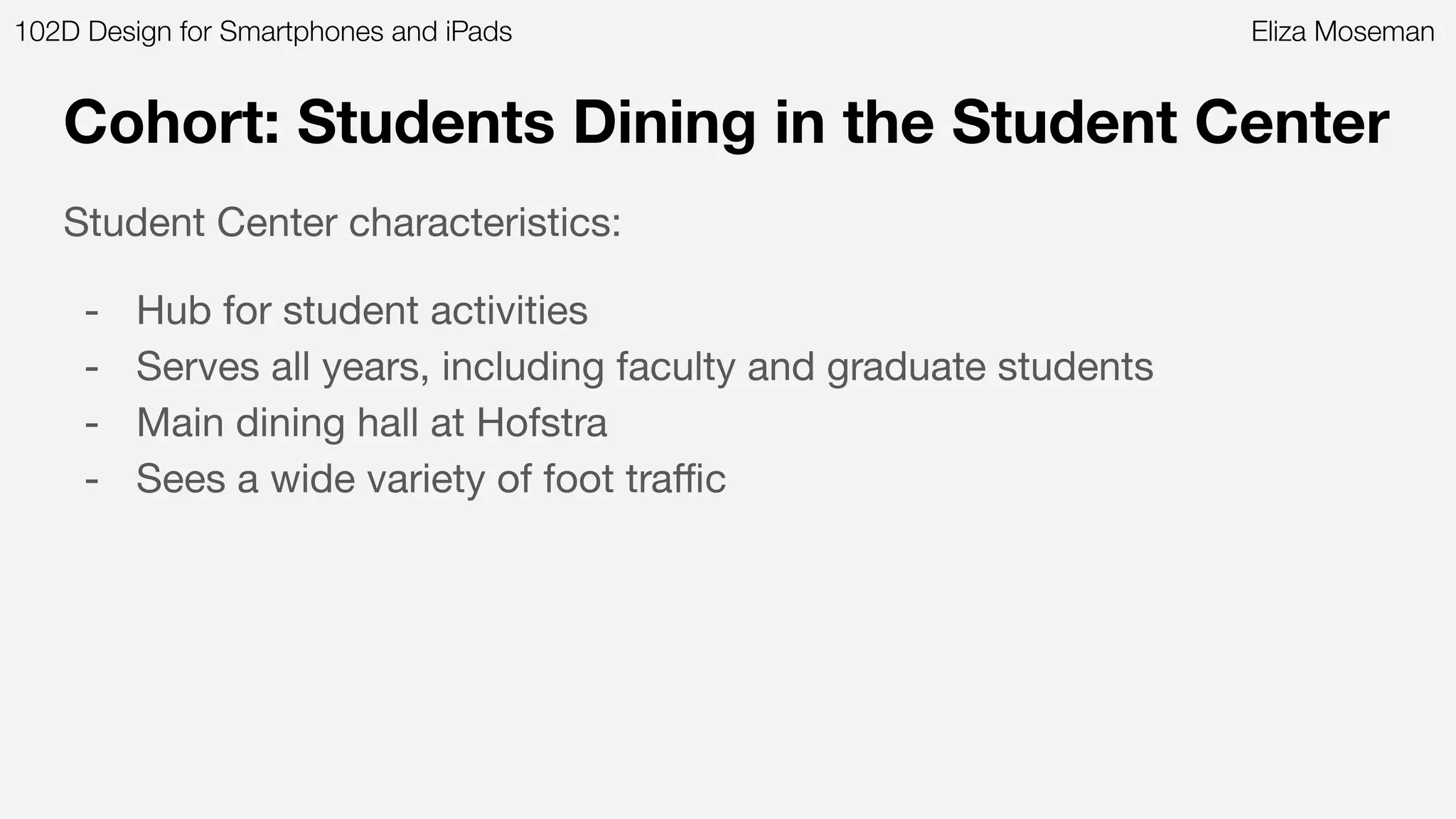 102D Design for Smartphones and iPads

Eliza Moseman

Cohort: Students Dining in the Student Center

Student Center characteristics:

- Hub for student activities
- Serves all years, including faculty and graduate students
- Main dining hall at Hofstra
- Sees a wide variety of foot traffic